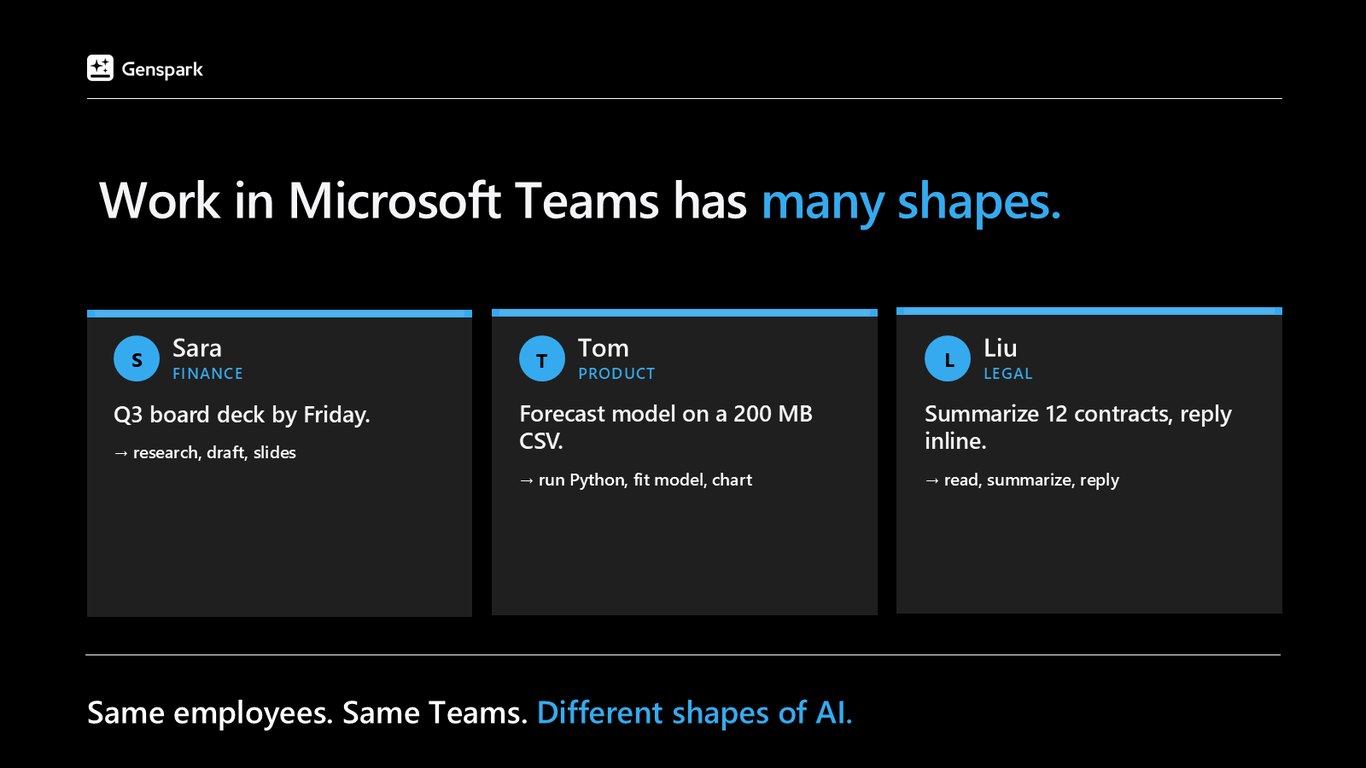 Genspark

Work in Microsoft Teams has many shapes.

S
Sara
FINANCE

Q3 board deck by Friday.

→ research, draft, slides

T
Tom
PRODUCT

Forecast model on a 200 MB CSV.

→ run Python, fit model, chart

L
Liu
LEGAL

Summarize 12 contracts, reply inline.

→ read, summarize, reply

Same employees. Same Teams. Different shapes of AI.